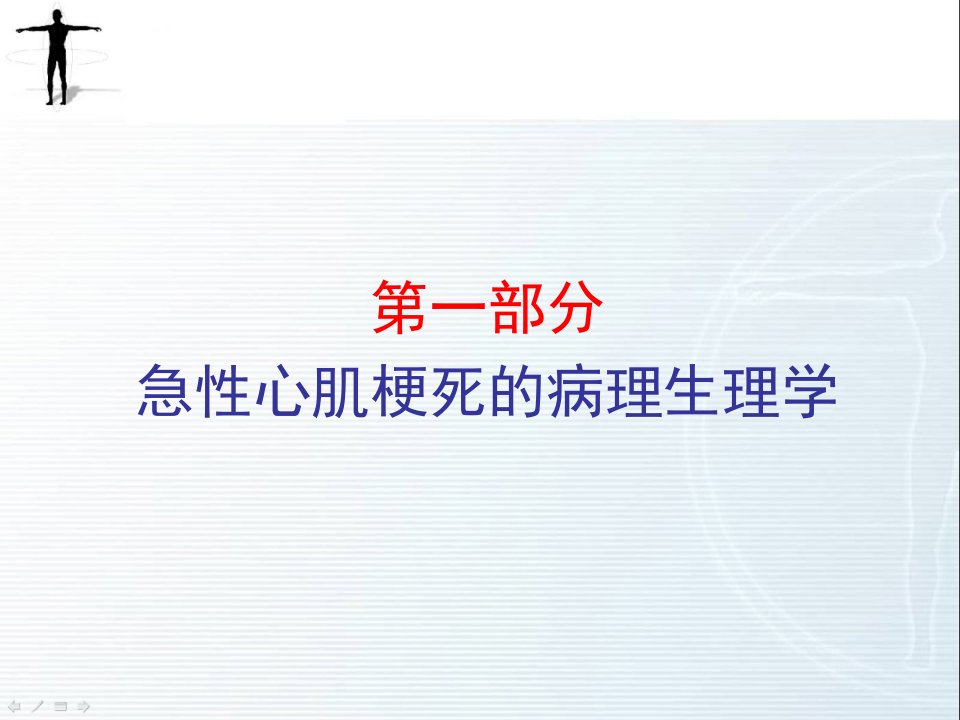 第一部分
急性心肌梗死的病理生理学